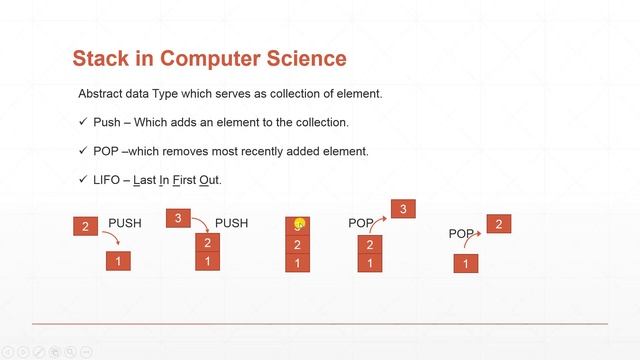 Stack in Computer Science

Abstract data Type which serves as collection of element.

✓ Push – Which adds an element to the collection.

✓ POP –which removes most recently added element.

✓ LIFO – Last In First Out.

2 PUSH
1

3 PUSH
2
1

3
2
1

POP 3
2
1

POP 2
1